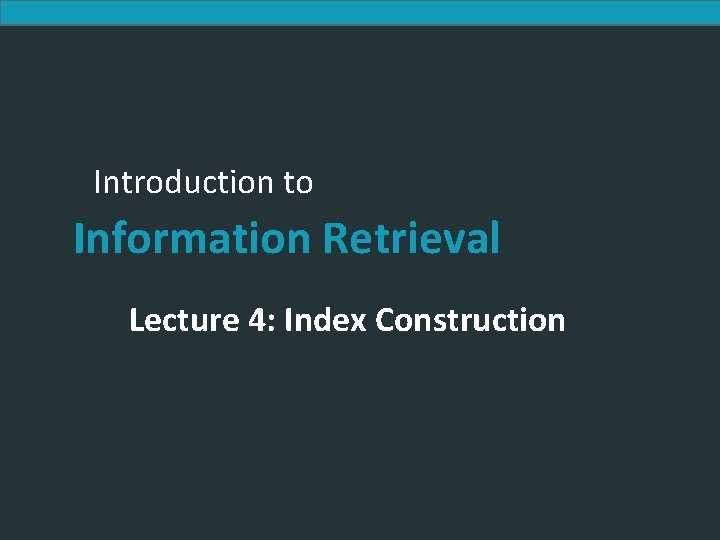 Introduction to

Information Retrieval

Lecture 4: Index Construction